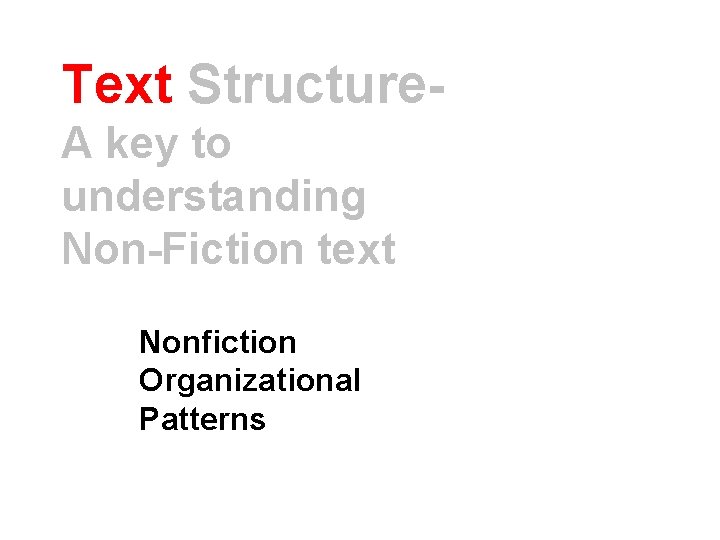 Text Structure-
A key to understanding Non-Fiction text

Nonfiction Organizational Patterns